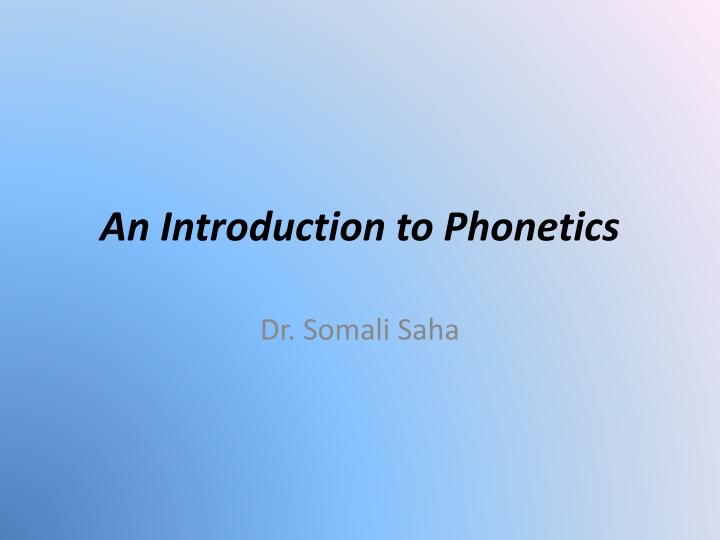 An Introduction to Phonetics

Dr. Somali Saha